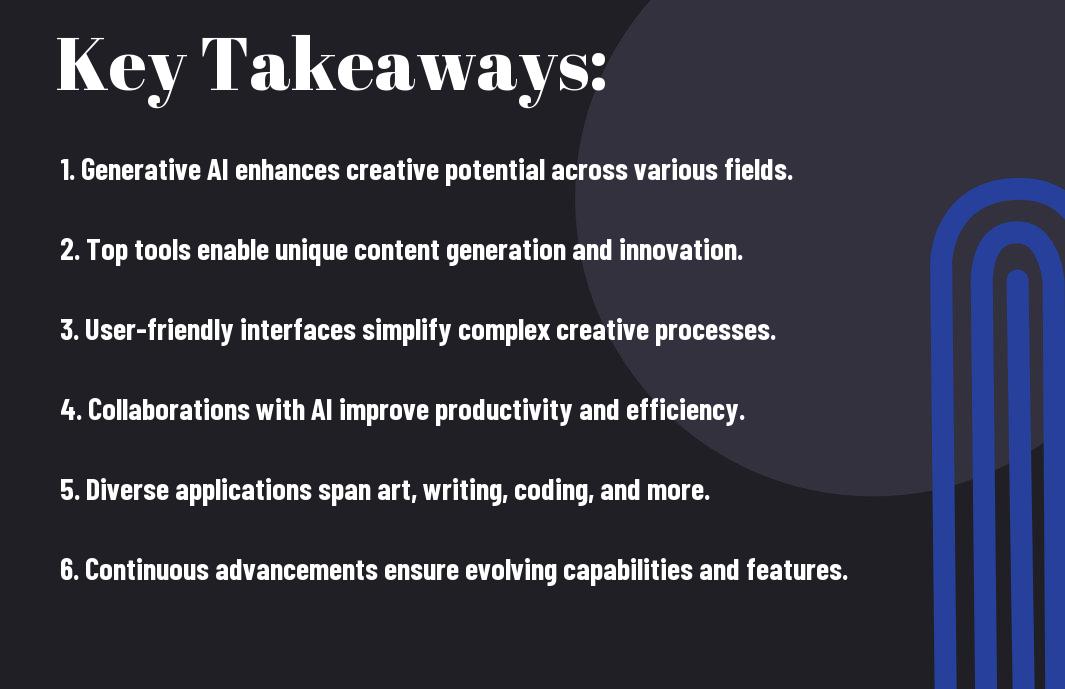 Key Takeaways:

1. Generative AI enhances creative potential across various fields.

2. Top tools enable unique content generation and innovation.

3. User-friendly interfaces simplify complex creative processes.

4. Collaborations with AI improve productivity and efficiency.

5. Diverse applications span art, writing, coding, and more.

6. Continuous advancements ensure evolving capabilities and features.